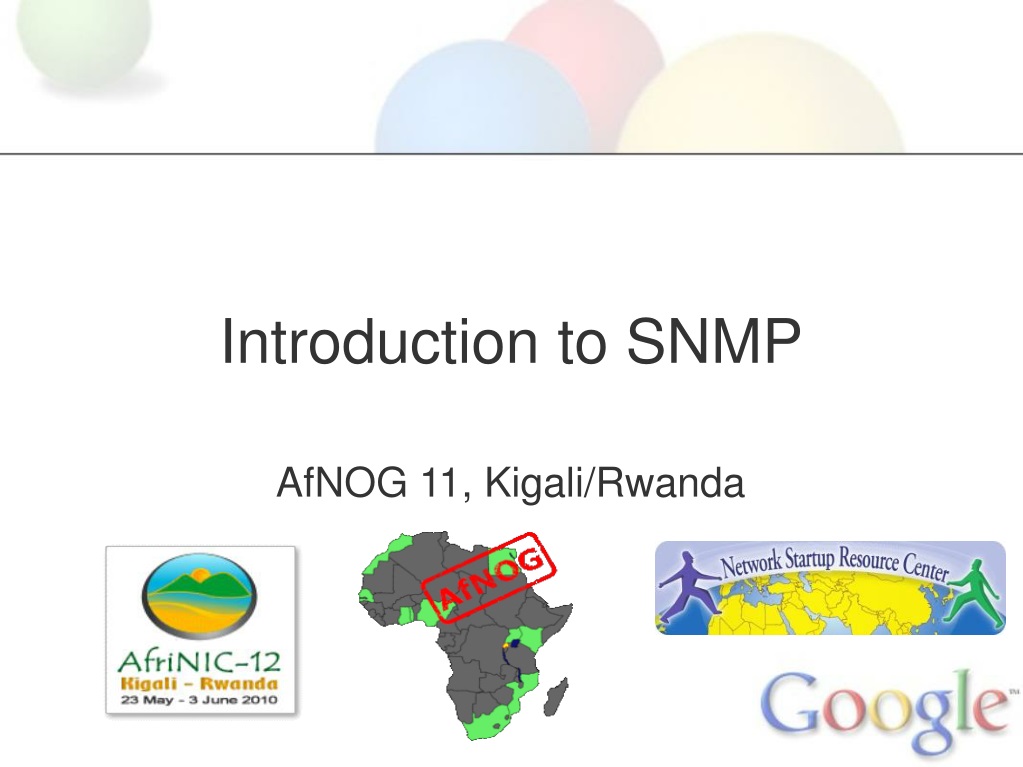 Introduction to SNMP

AfNOG 11, Kigali/Rwanda

AfriNIC-12
Kigali - Rwanda
23 May - 3 June 2010

AfNOG

Network Startup Resource Center

Google™